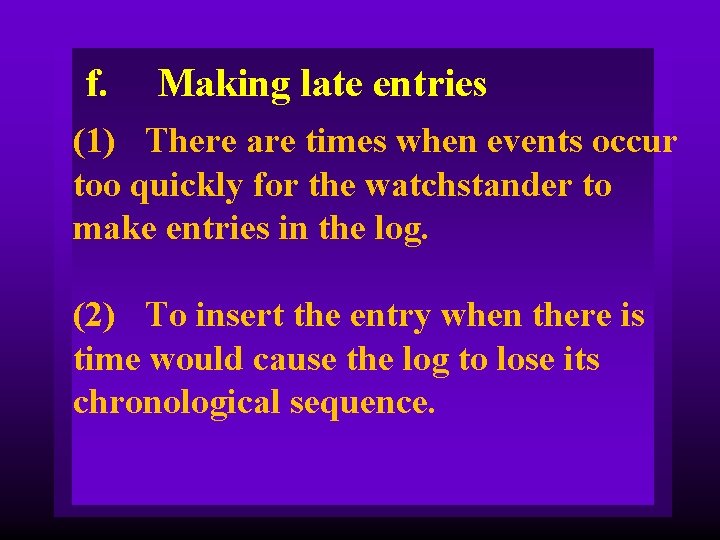 f. Making late entries

(1) There are times when events occur too quickly for the watchstander to make entries in the log.

(2) To insert the entry when there is time would cause the log to lose its chronological sequence.